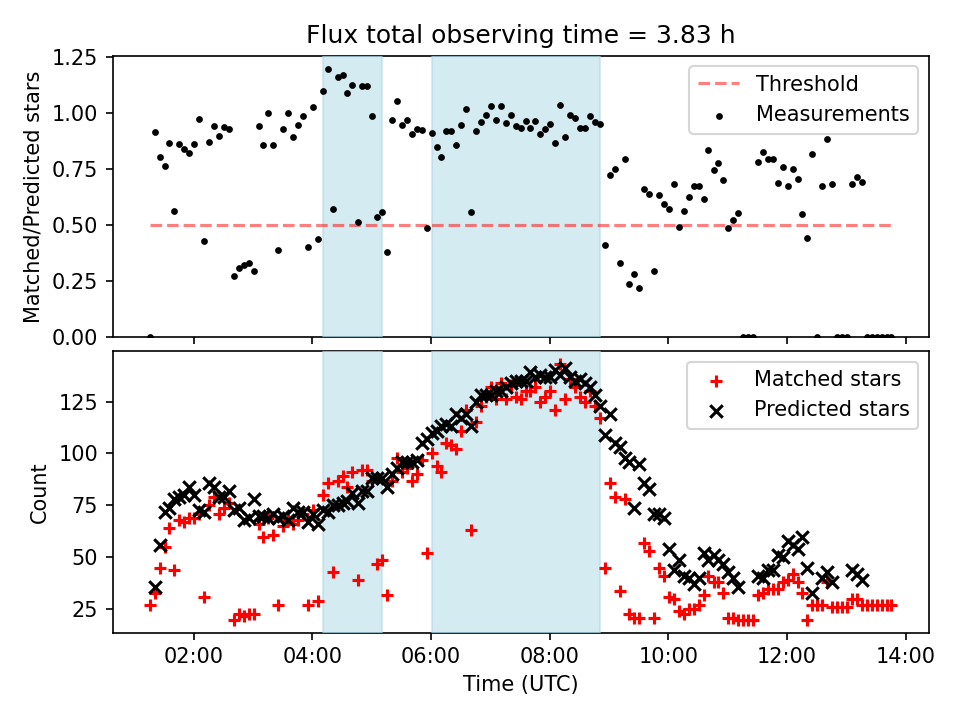 Flux total observing time = 3.83 h

Matched/Predicted stars

1.25
1.00
0.75
0.50
0.25
0.00

Threshold
Measurements

Count

125
100
75
50
25

Matched stars
Predicted stars

02:00
04:00
06:00
08:00
10:00
12:00
14:00

Time (UTC)